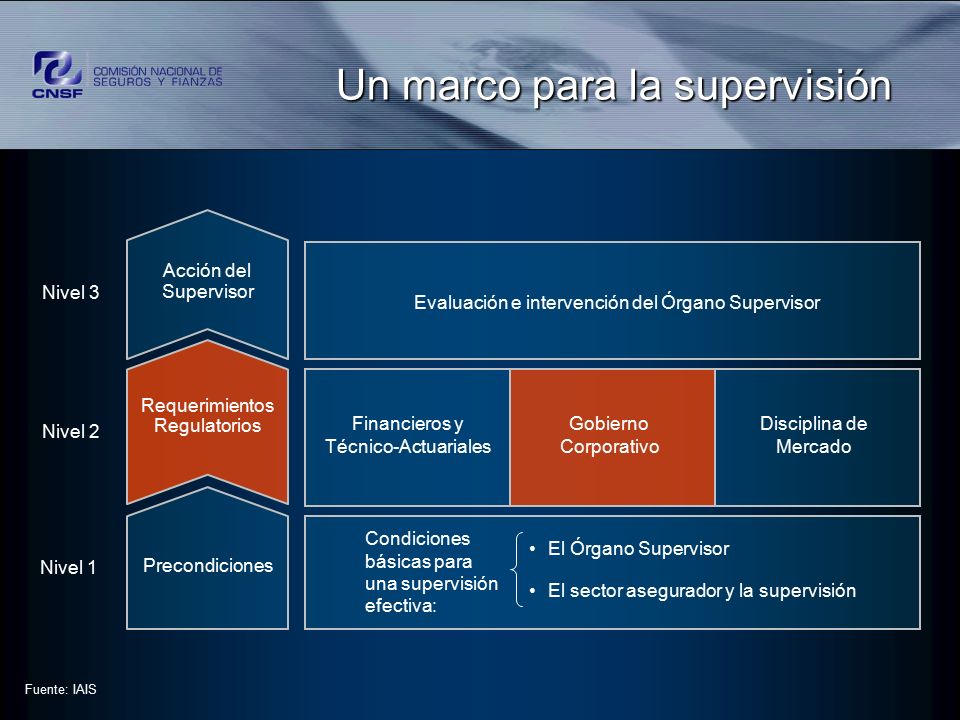 CNSF COMISIÓN NACIONAL DE SEGUROS Y FIANZAS

Un marco para la supervisión

Nivel 3

Acción del Supervisor

Evaluación e intervención del Órgano Supervisor

Nivel 2

Requerimientos Regulatorios

Financieros y Técnico-Actuariales

Gobierno Corporativo

Disciplina de Mercado

Nivel 1

Precondiciones

Condiciones básicas para una supervisión efectiva:

• El Órgano Supervisor

• El sector asegurador y la supervisión

Fuente: IAIS